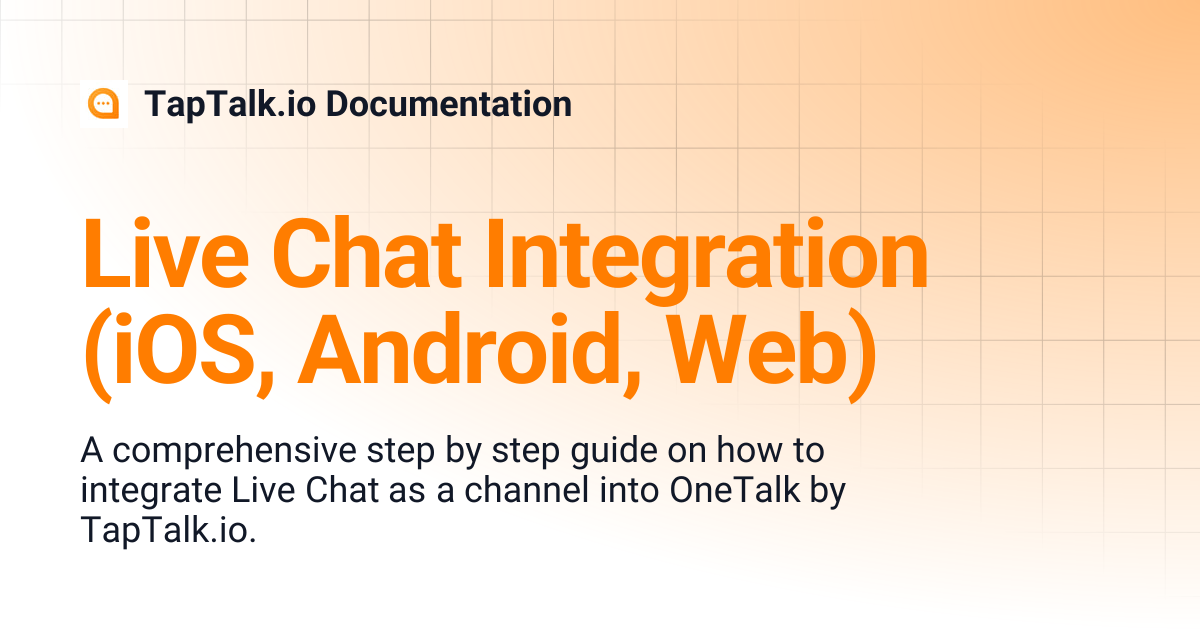 TapTalk.io Documentation

Live Chat Integration (iOS, Android, Web)

A comprehensive step by step guide on how to integrate Live Chat as a channel into OneTalk by TapTalk.io.